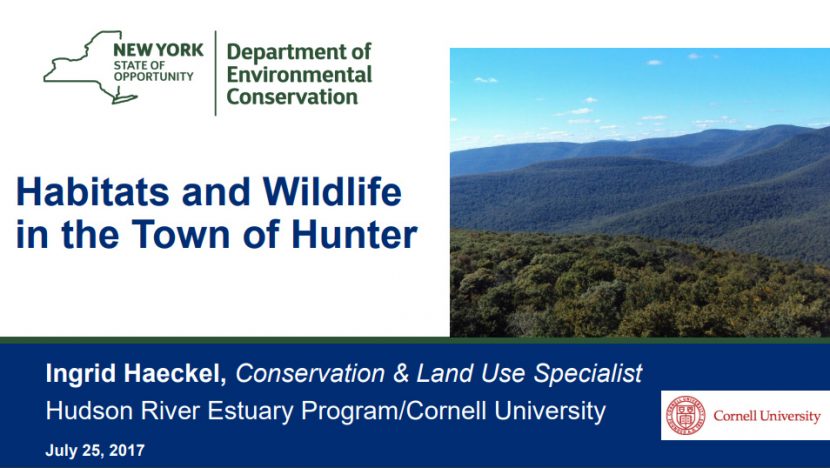 NEW YORK STATE OF OPPORTUNITY

Department of Environmental Conservation

Habitats and Wildlife in the Town of Hunter

Ingrid Haeckel, Conservation & Land Use Specialist
Hudson River Estuary Program/Cornell University

July 25, 2017

Cornell University